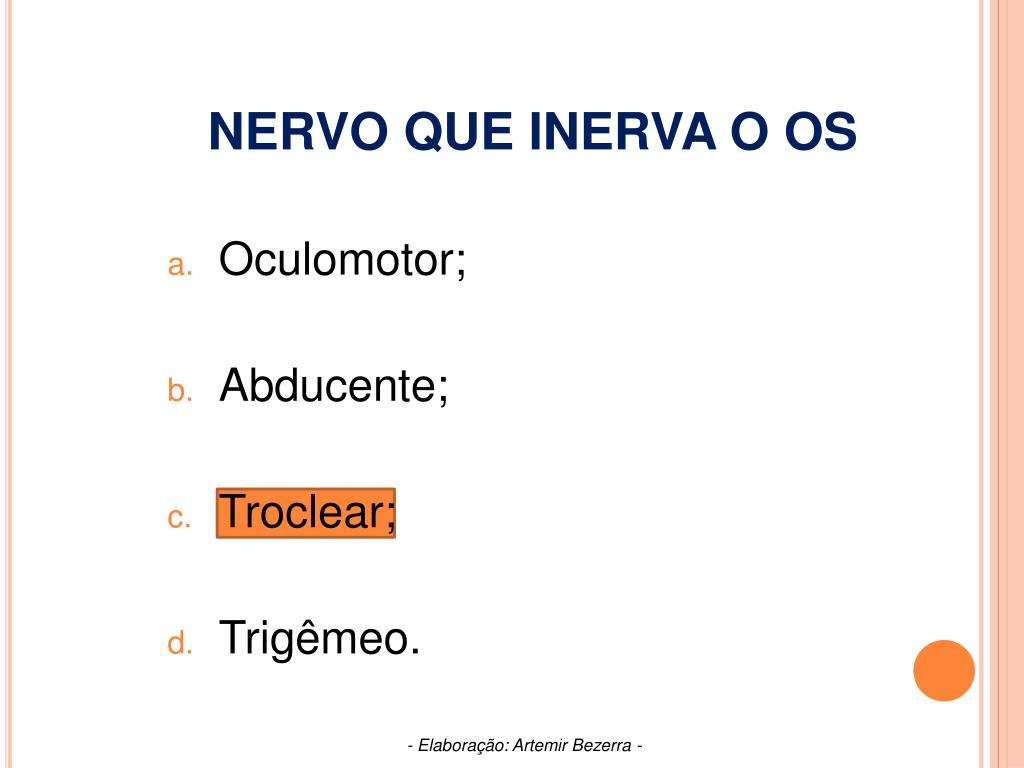 NERVO QUE INERVA O OS

a. Oculomotor;

b. Abducente;

c. Troclear;

d. Trigêmeo.

- Elaboração: Artemir Bezerra -